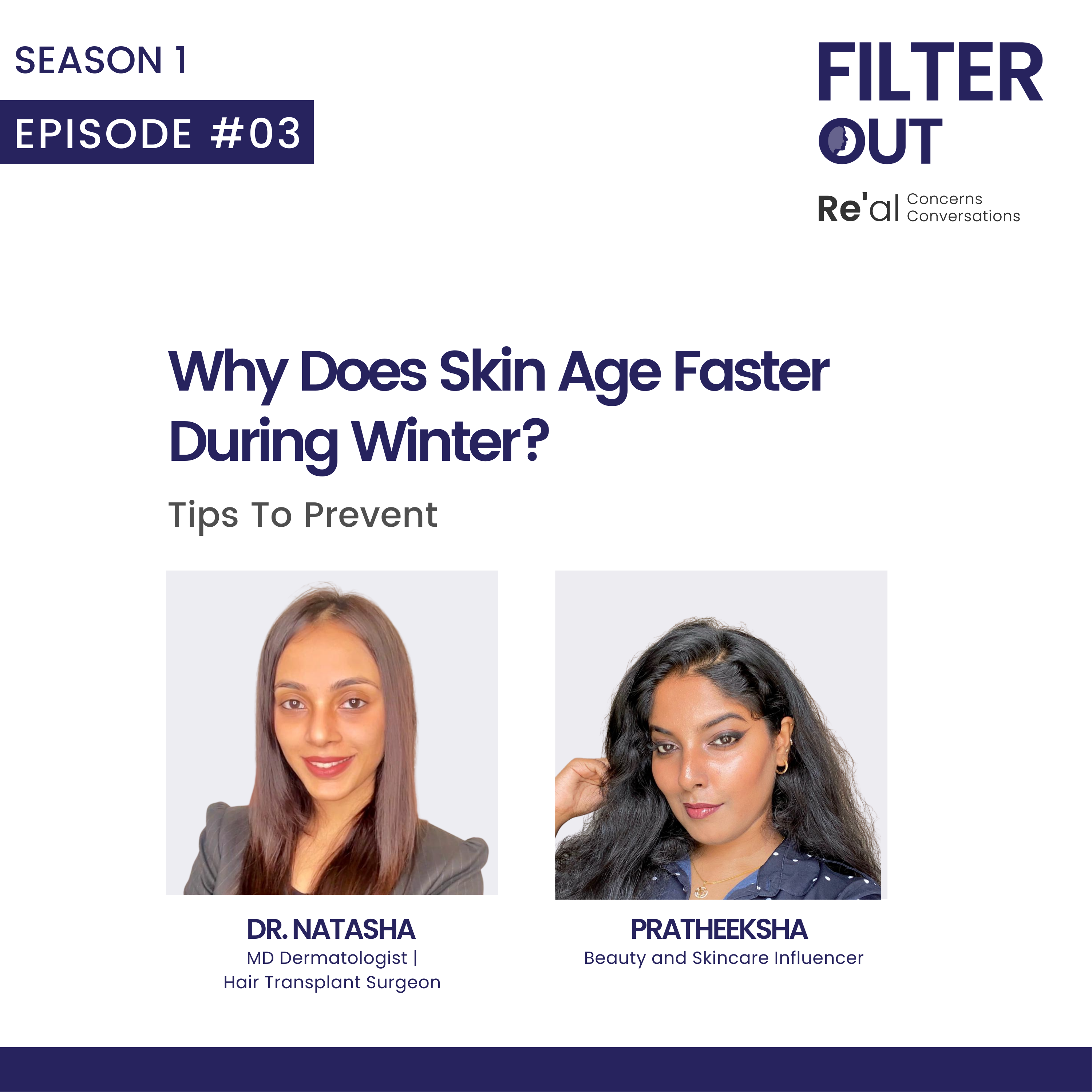 SEASON 1

EPISODE #03

FILTER OUT

Re'al Concerns Conversations

Why Does Skin Age Faster During Winter?

Tips To Prevent

DR. NATASHA
MD Dermatologist | Hair Transplant Surgeon

PRATHEEKSHA
Beauty and Skincare Influencer